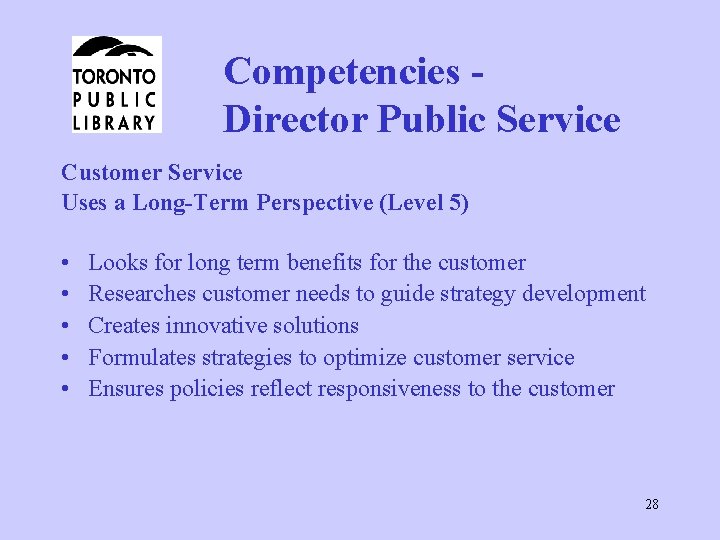 TORONTO PUBLIC LIBRARY

Competencies - Director Public Service

Customer Service
Uses a Long-Term Perspective (Level 5)

• Looks for long term benefits for the customer
• Researches customer needs to guide strategy development
• Creates innovative solutions
• Formulates strategies to optimize customer service
• Ensures policies reflect responsiveness to the customer

28